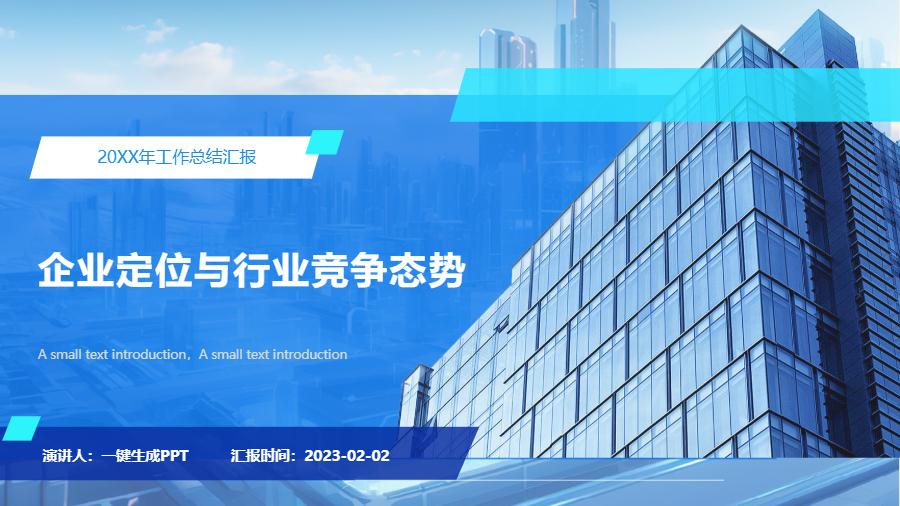 20XX年工作总结汇报

企业定位与行业竞争态势

A small text introduction，A small text introduction

演讲人：一键生成PPT 汇报时间：2023-02-02